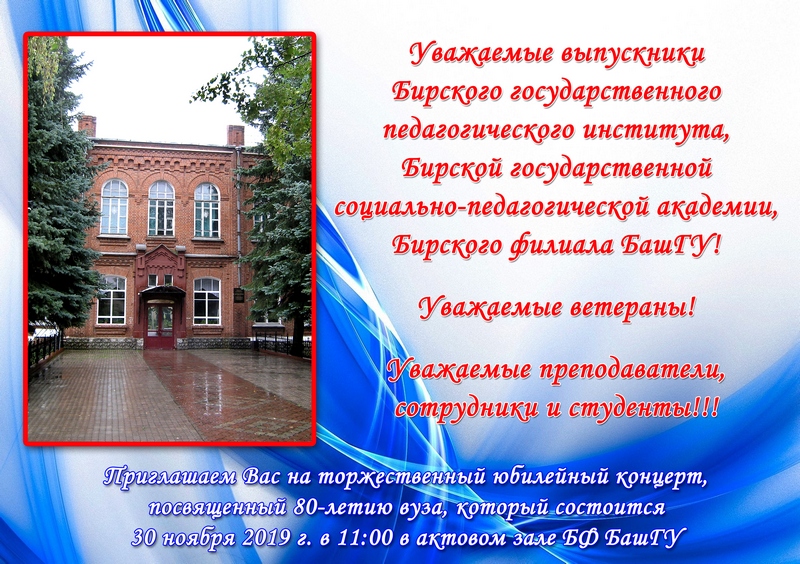 Уважаемые выпускники Бирского государственного педагогического института, Бирской государственной социально-педагогической академии, Бирского филиала БашГУ!

Уважаемые ветераны!

Уважаемые преподаватели, сотрудники и студенты!!!

Приглашаем Вас на торжественный юбилейный концерт, посвященный 80-летию вуза, который состоится 30 ноября 2019 г. в 11:00 в актовом зале БФ БашГУ